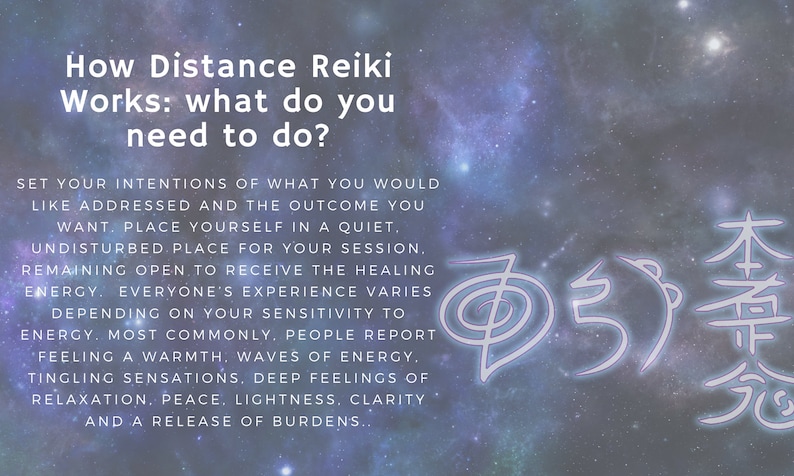 How Distance Reiki Works: what do you need to do?

SET YOUR INTENTIONS OF WHAT YOU WOULD LIKE ADDRESSED AND THE OUTCOME YOU WANT. PLACE YOURSELF IN A QUIET, UNDISTURBED PLACE FOR YOUR SESSION, REMAINING OPEN TO RECEIVE THE HEALING ENERGY. EVERYONE'S EXPERIENCE VARIES DEPENDING ON YOUR SENSITIVITY TO ENERGY. MOST COMMONLY, PEOPLE REPORT FEELING A WARMTH, WAVES OF ENERGY, TINGLING SENSATIONS, DEEP FEELINGS OF RELAXATION, PEACE, LIGHTNESS, CLARITY AND A RELEASE OF BURDENS..